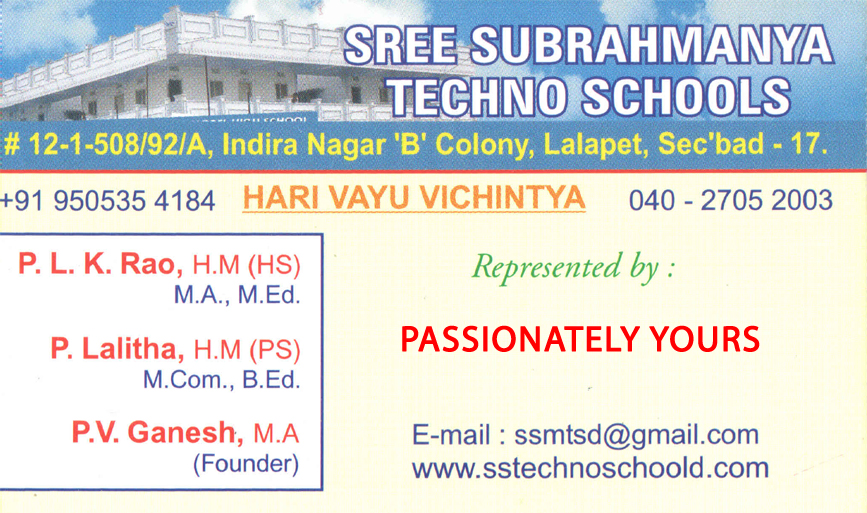 SREE SUBRAHMANYA TECHNO SCHOOLS

# 12-1-508/92/A, Indira Nagar 'B' Colony, Lalapet, Sec'bad - 17.

+91 950535 4184 HARI VAYU VICHINTYA 040 - 2705 2003

P. L. K. Rao, H.M (HS)
M.A., M.Ed.

P. Lalitha, H.M (PS)
M.Com., B.Ed.

P.V. Ganesh, M.A
(Founder)

Represented by :

PASSIONATELY YOURS

E-mail : ssmtsd@gmail.com
www.sstechnoschoold.com